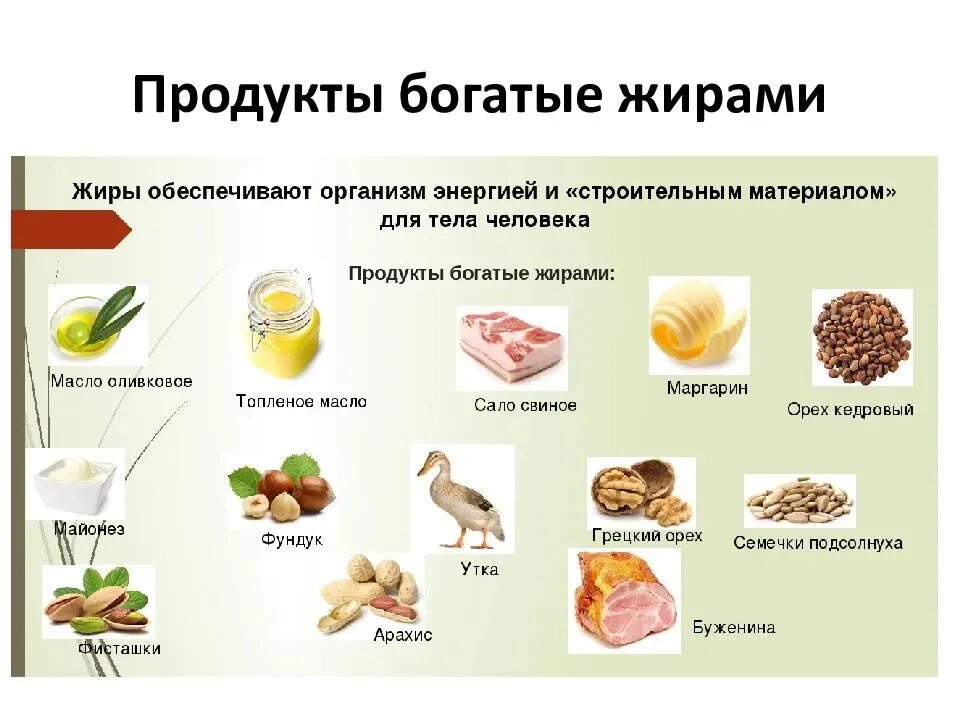 Продукты богатые жирами

Жиры обеспечивают организм энергией и «строительным материалом» для тела человека

Продукты богатые жирами:

Масло оливковое

Топленое масло

Сало свиное

Маргарин

Орех кедровый

Майонез

Фундук

Утка

Грецкий орех

Семечки подсолнуха

Фисташки

Арахис

Буженина